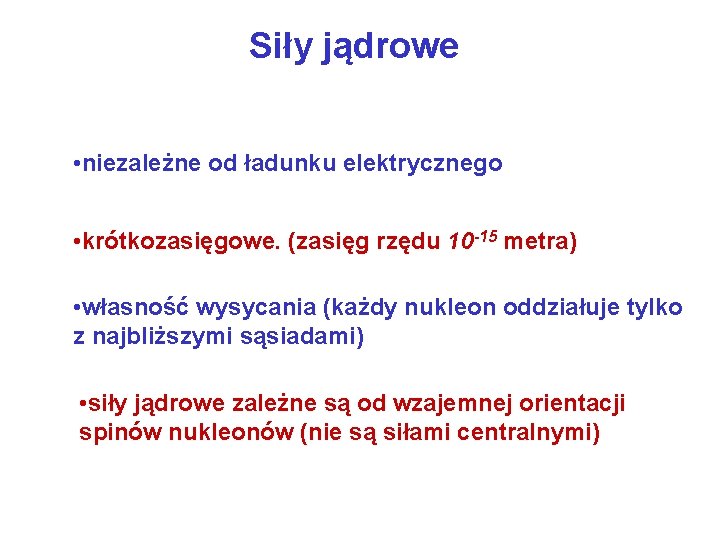 Siły jądrowe

•niezależne od ładunku elektrycznego

•krótkozasięgowe. (zasięg rzędu $10^{-15}$ metra)

•własność wysycania (każdy nukleon oddziałuje tylko z najbliższymi sąsiadami)

•siły jądrowe zależne są od wzajemnej orientacji spinów nukleonów (nie są siłami centralnymi)